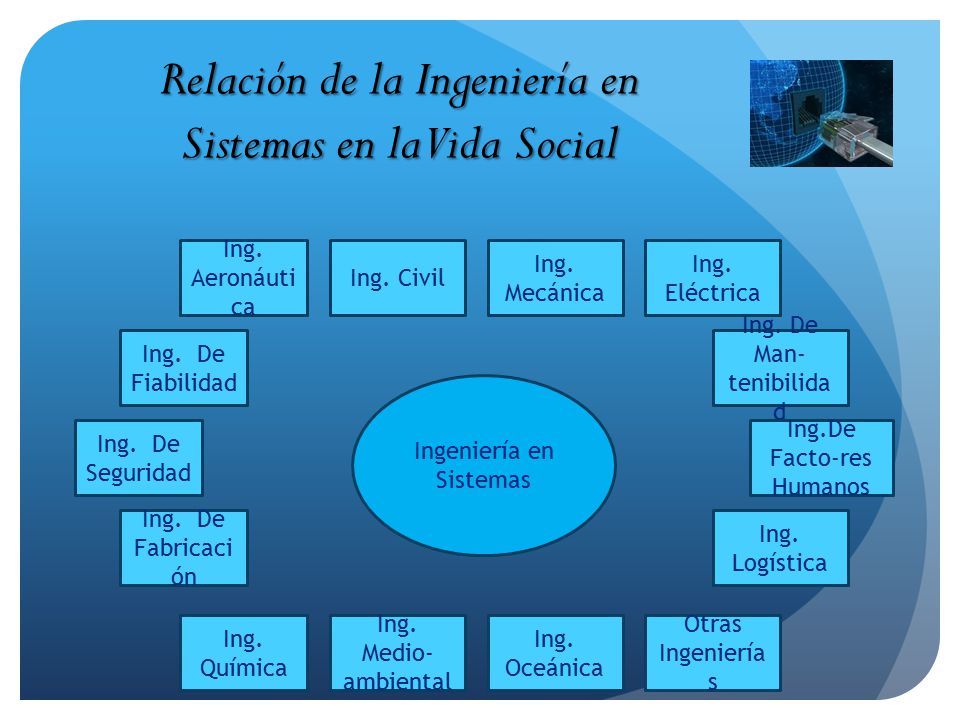 Relación de la Ingeniería en Sistemas en laVida Social

Ing. Aeronáutica

Ing. Civil

Ing. Mecánica

Ing. Eléctrica

Ing. De Fiabilidad

Ing. De Man-tenibilidad

Ing. De Seguridad

Ingeniería en Sistemas

Ing.De Facto-res Humanos

Ing. De Fabricación

Ing. Logística

Ing. Química

Ing. Medio-ambiental

Ing. Oceánica

Otras Ingenierías